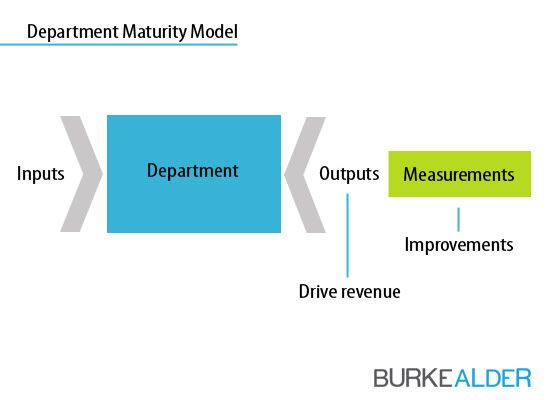 Department Maturity Model

Inputs

Department

Outputs

Measurements

Improvements

Drive revenue

BURKEALDER